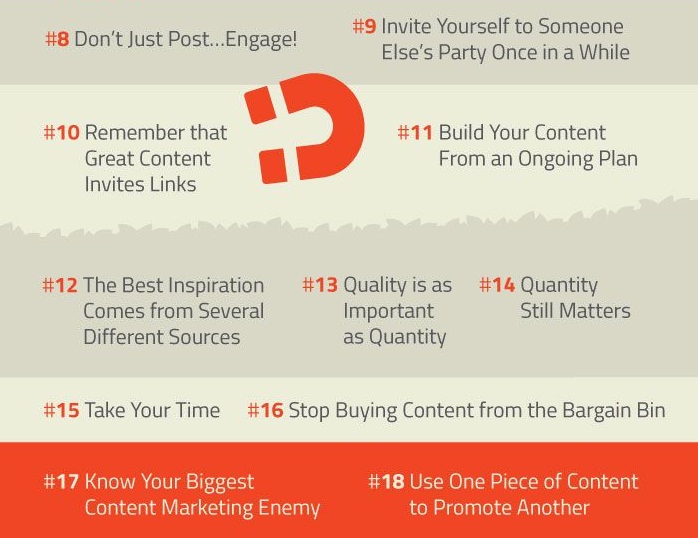 #8 Don't Just Post...Engage!

#9 Invite Yourself to Someone Else's Party Once in a While

#10 Remember that Great Content Invites Links

#11 Build Your Content From an Ongoing Plan

#12 The Best Inspiration Comes from Several Different Sources

#13 Quality is as Important as Quantity

#14 Quantity Still Matters

#15 Take Your Time

#16 Stop Buying Content from the Bargain Bin

#17 Know Your Biggest Content Marketing Enemy

#18 Use One Piece of Content to Promote Another